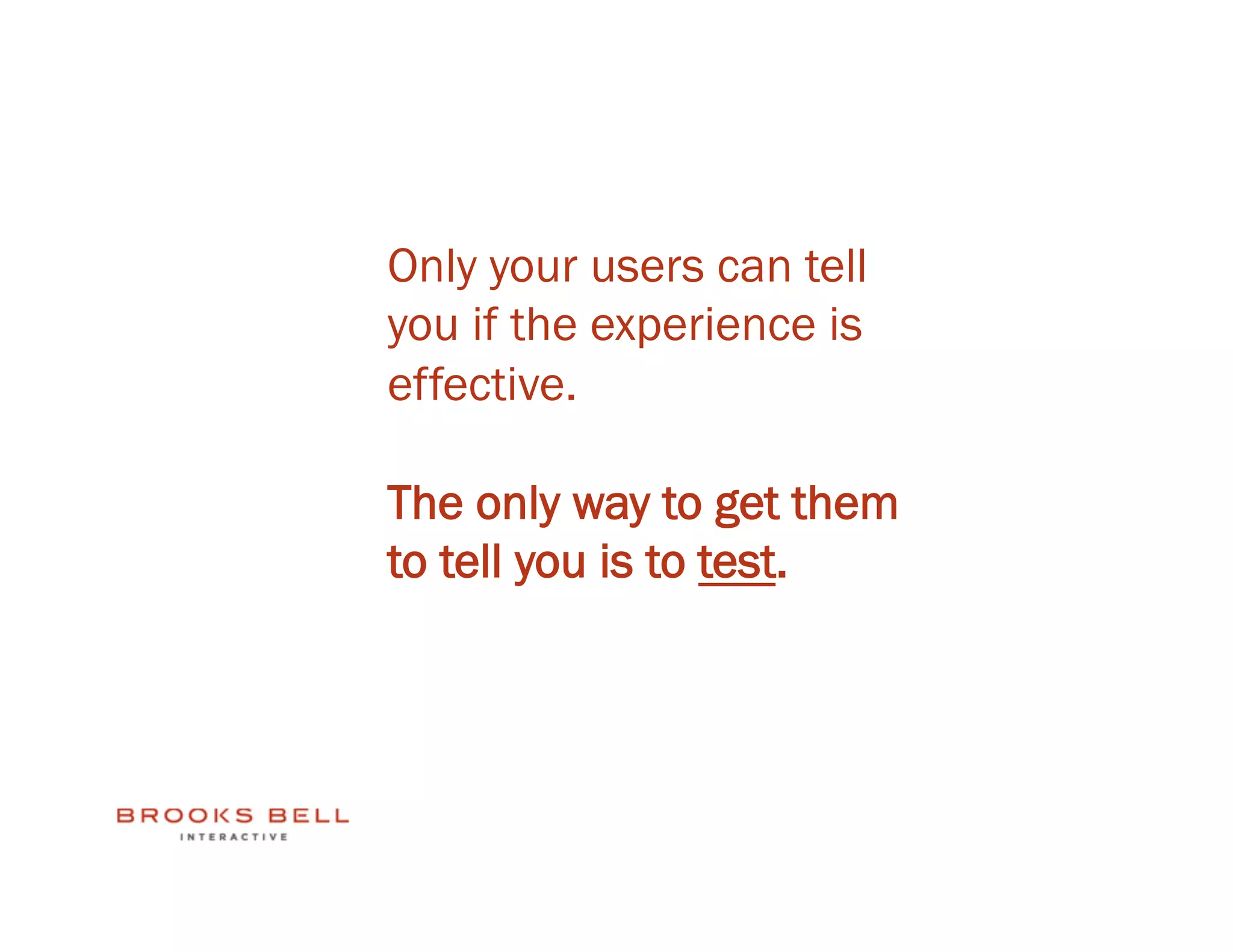 Only your users can tell you if the experience is effective.

The only way to get them to tell you is to test.

BROOKS BELL
INTERACTIVE